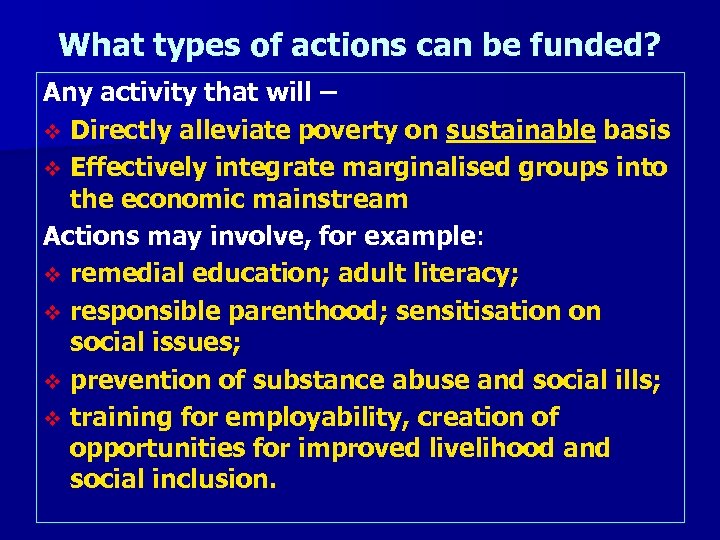 What types of actions can be funded?

Any activity that will –

❖ Directly alleviate poverty on sustainable basis

❖ Effectively integrate marginalised groups into the economic mainstream

Actions may involve, for example:

❖ remedial education; adult literacy;

❖ responsible parenthood; sensitisation on social issues;

❖ prevention of substance abuse and social ills;

❖ training for employability, creation of opportunities for improved livelihood and social inclusion.